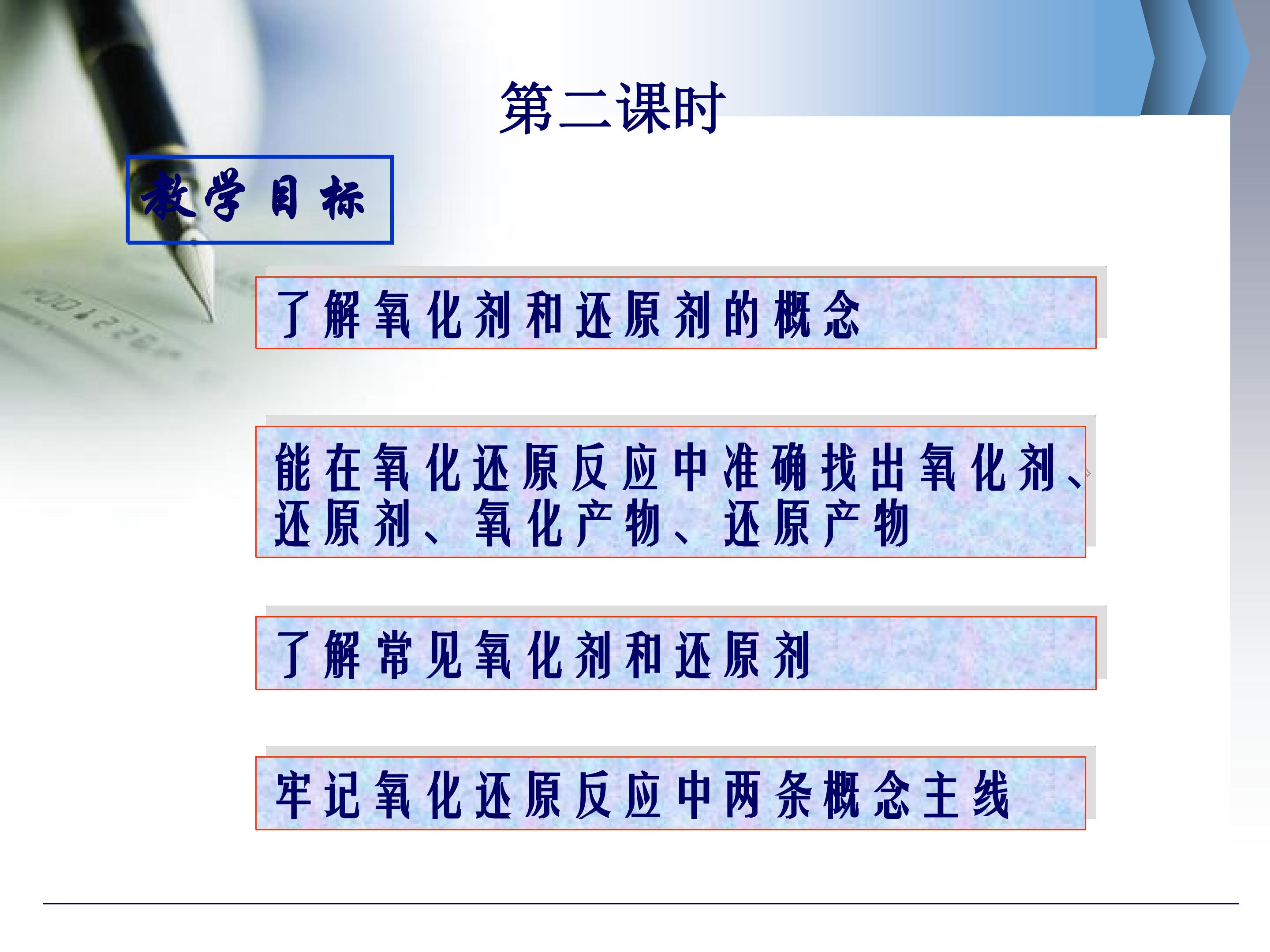 第二课时

教学目标

了解氧化剂和还原剂的概念

能在氧化还原反应中准确找出氧化剂、还原剂、氧化产物、还原产物

了解常见氧化剂和还原剂

牢记氧化还原反应中两条概念主线